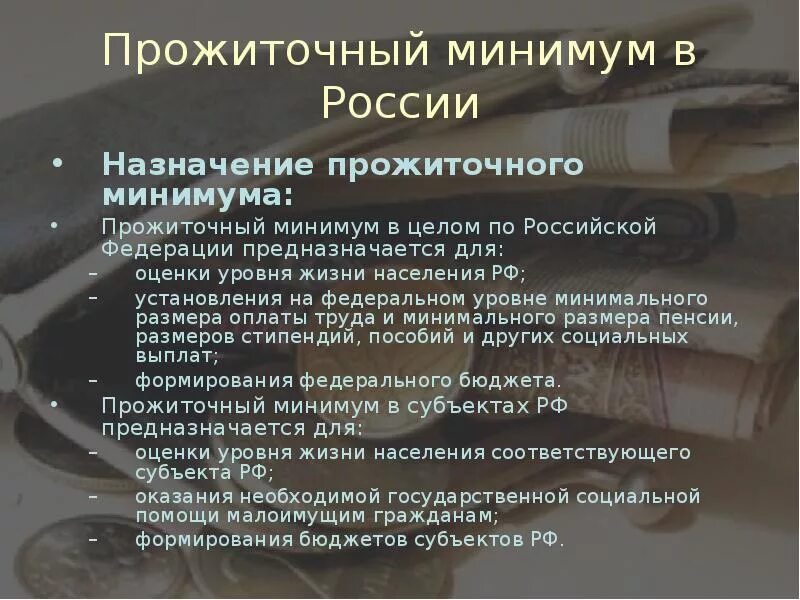 Прожиточный минимум в России

• Назначение прожиточного минимума:
• Прожиточный минимум в целом по Российской Федерации предназначается для:
– оценки уровня жизни населения РФ;
– установления на федеральном уровне минимального размера оплаты труда и минимального размера пенсии, размеров стипендий, пособий и других социальных выплат;
– формирования федерального бюджета.
• Прожиточный минимум в субъектах РФ предназначается для:
– оценки уровня жизни населения соответствующего субъекта РФ;
– оказания необходимой государственной социальной помощи малоимущим гражданам;
– формирования бюджетов субъектов РФ.